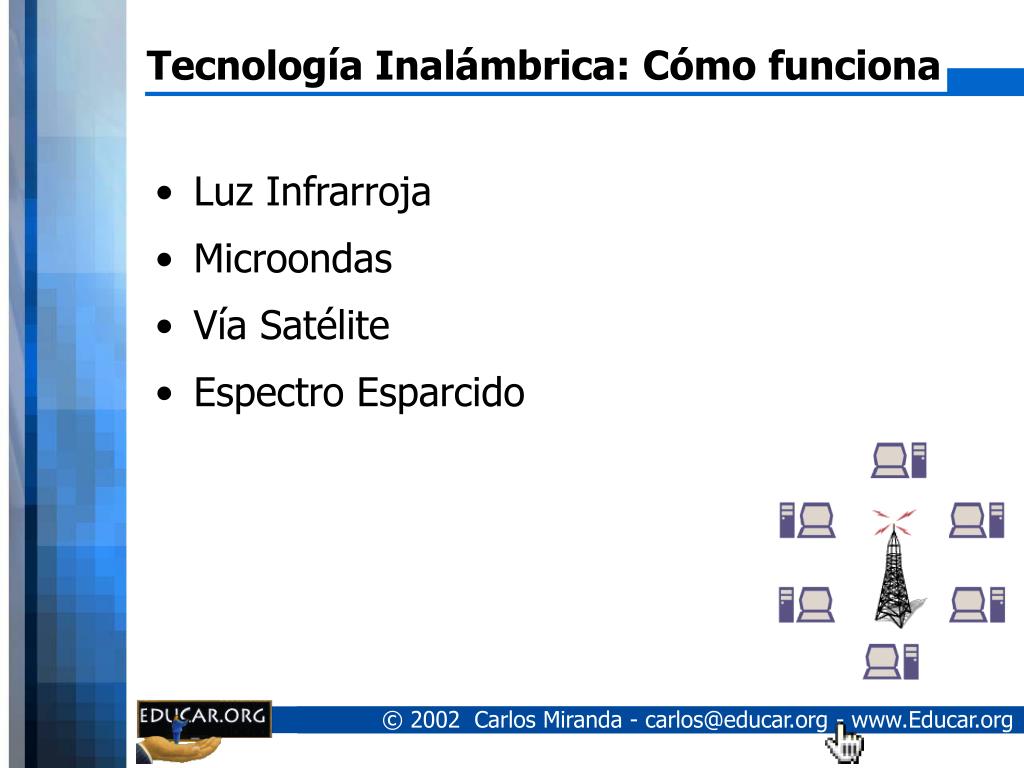 Tecnología Inalámbrica: Cómo funciona

• Luz Infrarroja
• Microondas
• Vía Satélite
• Espectro Esparcido

EDUCAR.ORG

© 2002 Carlos Miranda - carlos@educar.org - www.Educar.org